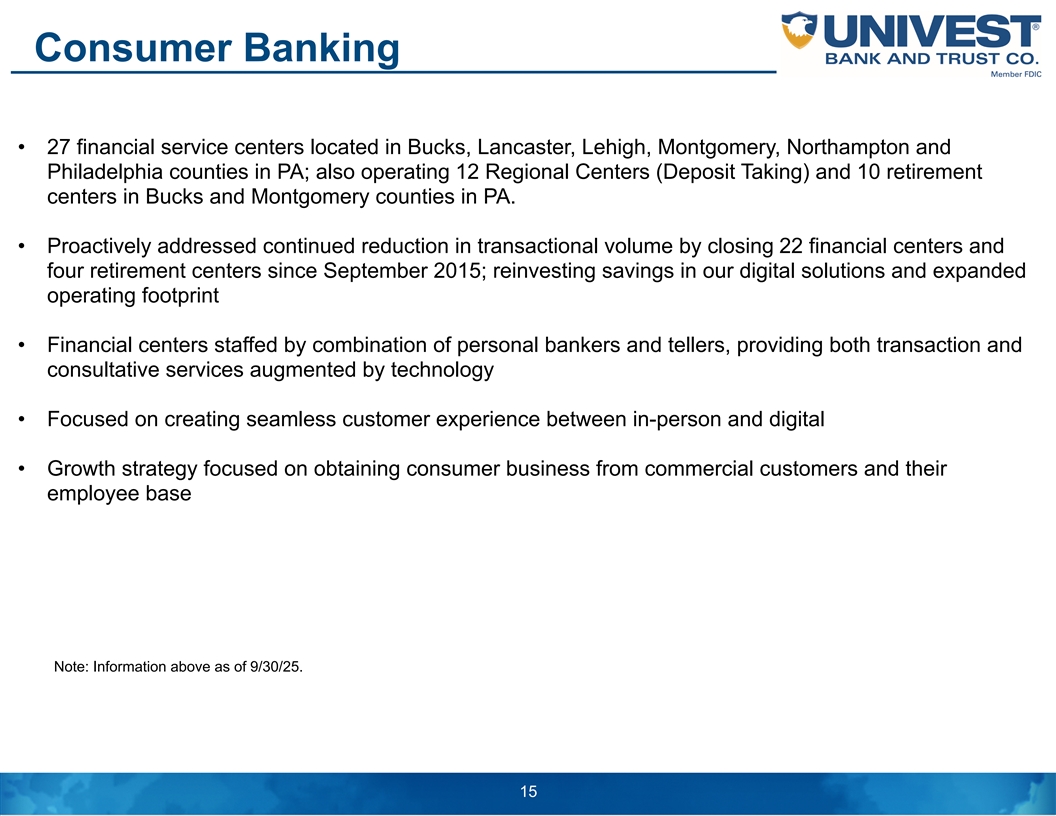 Consumer Banking

UNIVEST®
BANK AND TRUST CO.
Member FDIC

• 27 financial service centers located in Bucks, Lancaster, Lehigh, Montgomery, Northampton and Philadelphia counties in PA; also operating 12 Regional Centers (Deposit Taking) and 10 retirement centers in Bucks and Montgomery counties in PA.

• Proactively addressed continued reduction in transactional volume by closing 22 financial centers and four retirement centers since September 2015; reinvesting savings in our digital solutions and expanded operating footprint

• Financial centers staffed by combination of personal bankers and tellers, providing both transaction and consultative services augmented by technology

• Focused on creating seamless customer experience between in-person and digital

• Growth strategy focused on obtaining consumer business from commercial customers and their employee base

Note: Information above as of 9/30/25.

15